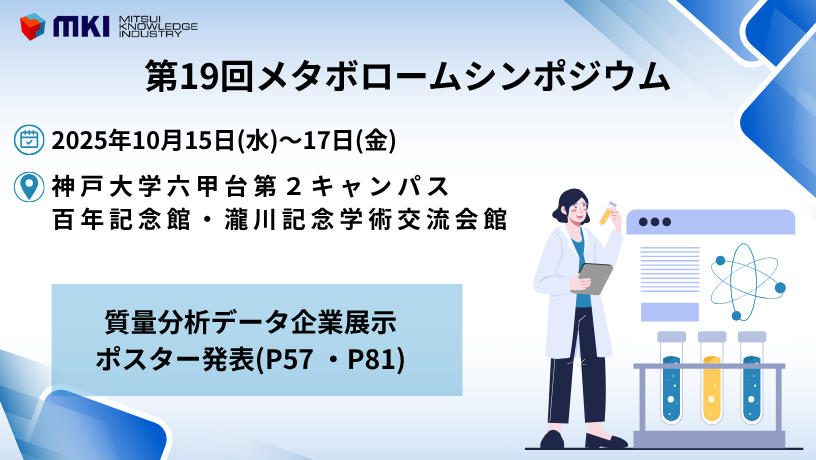 MKI MITSUI KNOWLEDGE INDUSTRY

第19回メタボロームシンポジウム

2025年10月15日(水)～17日(金)

神戸大学六甲台第２キャンパス
百年記念館・瀧川記念学術交流会館

質量分析データ企業展示
ポスター発表(P57 ・P81)